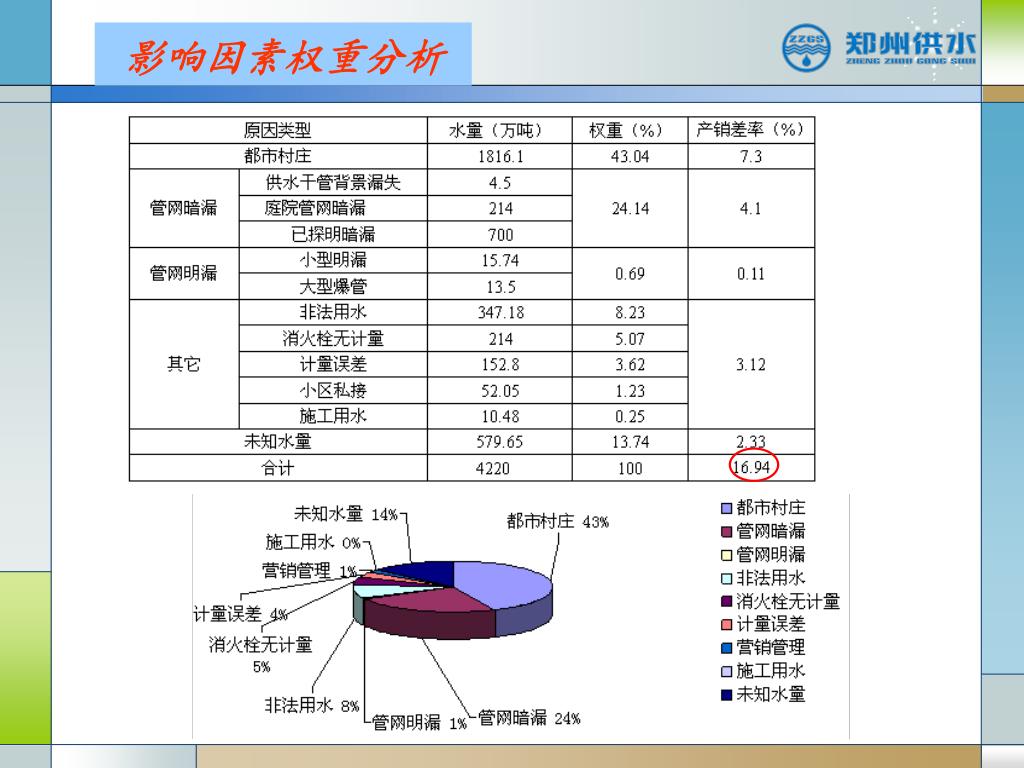 影响因素权重分析

ZZGS 郑州供水 ZHENG ZHOU GONG SHUI

| 原因类型 | | 水量（万吨） | 权重（%） | 产销差率（%） |
|---|---|---|---|---|
| 都市村庄 | | 1816.1 | 43.04 | 7.3 |
| 管网暗漏 | 供水干管背景漏失 | 4.5 | 24.14 | 4.1 |
| | 庭院管网暗漏 | 214 | | |
| | 已探明暗漏 | 700 | | |
| 管网明漏 | 小型明漏 | 15.74 | 0.69 | 0.11 |
| | 大型爆管 | 13.5 | | |
| 其它 | 非法用水 | 347.18 | 8.23 | 3.12 |
| | 消火栓无计量 | 214 | 5.07 | |
| | 计量误差 | 152.8 | 3.62 | |
| | 小区私接 | 52.05 | 1.23 | |
| | 施工用水 | 10.48 | 0.25 | |
| 未知水量 | | 579.65 | 13.74 | 2.33 |
| 合计 | | 4220 | 100 | 16.94 |

未知水量 14%
施工用水 0%
营销管理 1%
计量误差 4%
消火栓无计量 5%
非法用水 8%
管网明漏 1%
管网暗漏 24%
都市村庄 43%

都市村庄
管网暗漏
管网明漏
非法用水
消火栓无计量
计量误差
营销管理
施工用水
未知水量